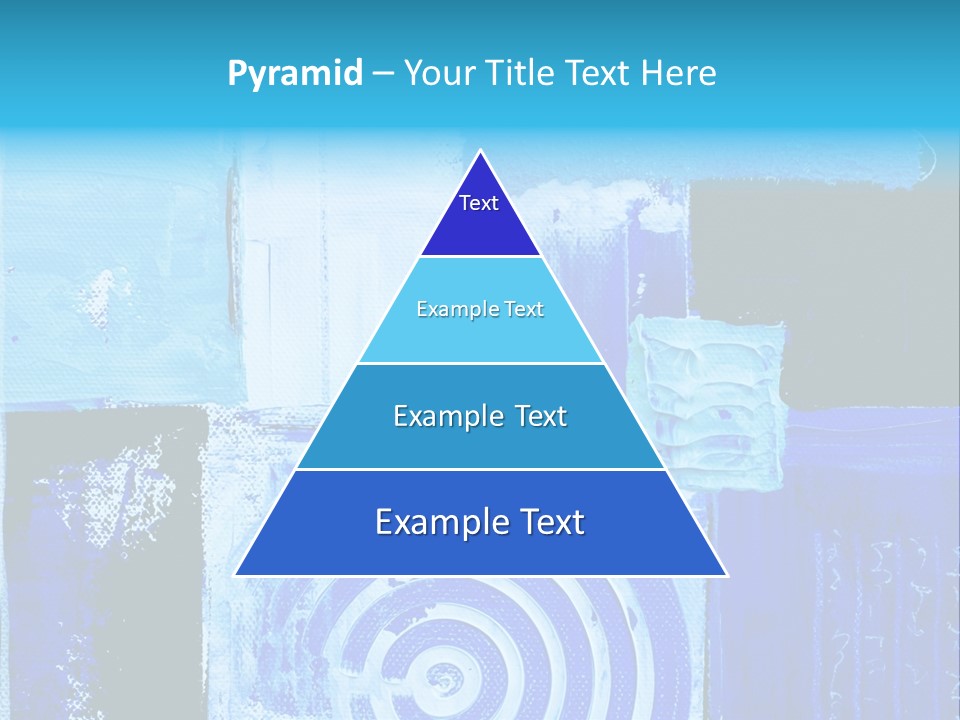 Pyramid – Your Title Text Here

Text

Example Text

Example Text

Example Text